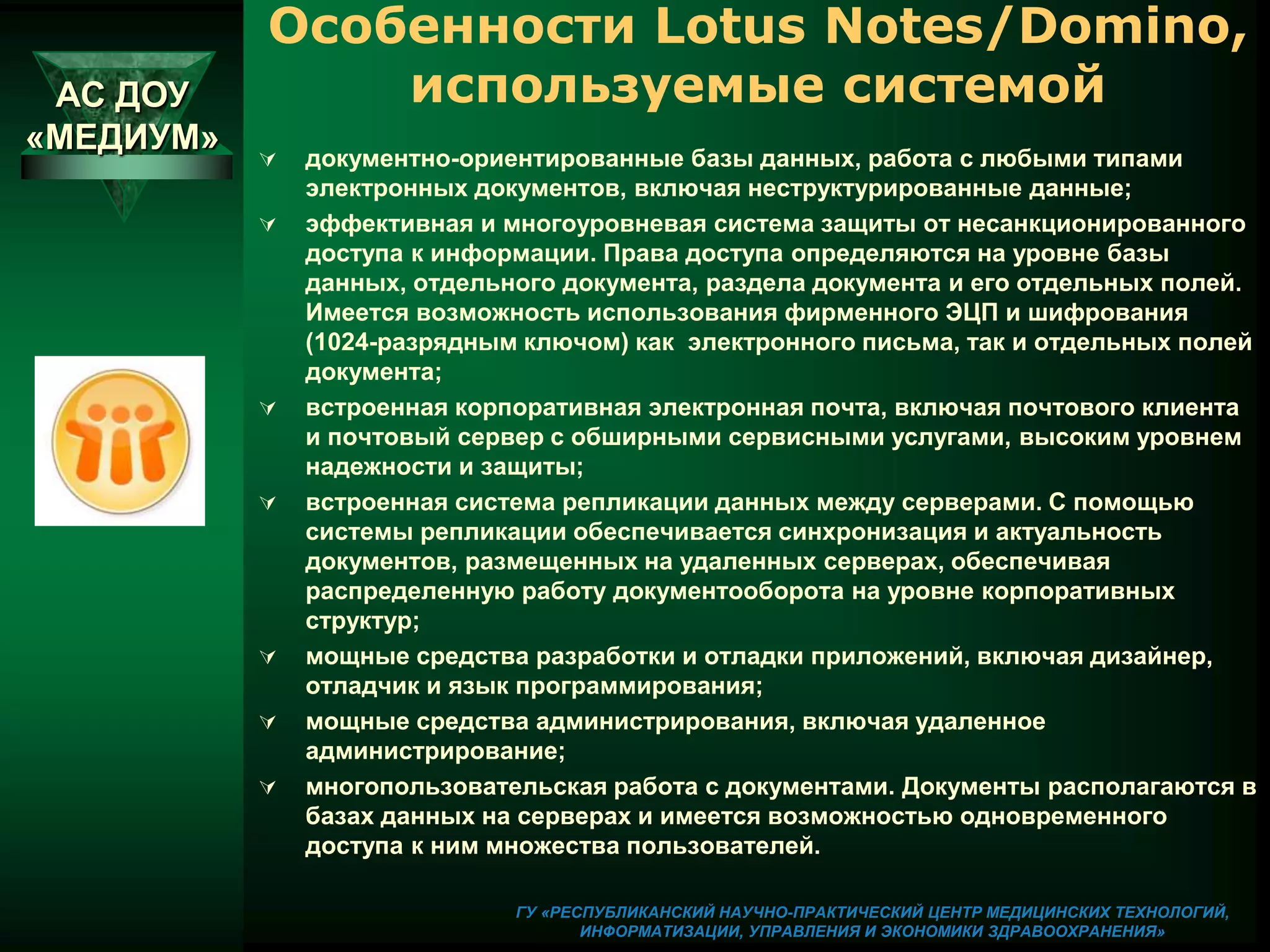 АС ДОУ «МЕДИУМ»

Особенности Lotus Notes/Domino, используемые системой

документно-ориентированные базы данных, работа с любыми типами электронных документов, включая неструктурированные данные;

эффективная и многоуровневая система защиты от несанкционированного доступа к информации. Права доступа определяются на уровне базы данных, отдельного документа, раздела документа и его отдельных полей. Имеется возможность использования фирменного ЭЦП и шифрования (1024-разрядным ключом) как электронного письма, так и отдельных полей документа;

встроенная корпоративная электронная почта, включая почтового клиента и почтовый сервер с обширными сервисными услугами, высоким уровнем надежности и защиты;

встроенная система репликации данных между серверами. С помощью системы репликации обеспечивается синхронизация и актуальность документов, размещенных на удаленных серверах, обеспечивая распределенную работу документооборота на уровне корпоративных структур;

мощные средства разработки и отладки приложений, включая дизайнер, отладчик и язык программирования;

мощные средства администрирования, включая удаленное администрирование;

многопользовательская работа с документами. Документы располагаются в базах данных на серверах и имеется возможностью одновременного доступа к ним множества пользователей.

ГУ «РЕСПУБЛИКАНСКИЙ НАУЧНО-ПРАКТИЧЕСКИЙ ЦЕНТР МЕДИЦИНСКИХ ТЕХНОЛОГИЙ, ИНФОРМАТИЗАЦИИ, УПРАВЛЕНИЯ И ЭКОНОМИКИ ЗДРАВООХРАНЕНИЯ»